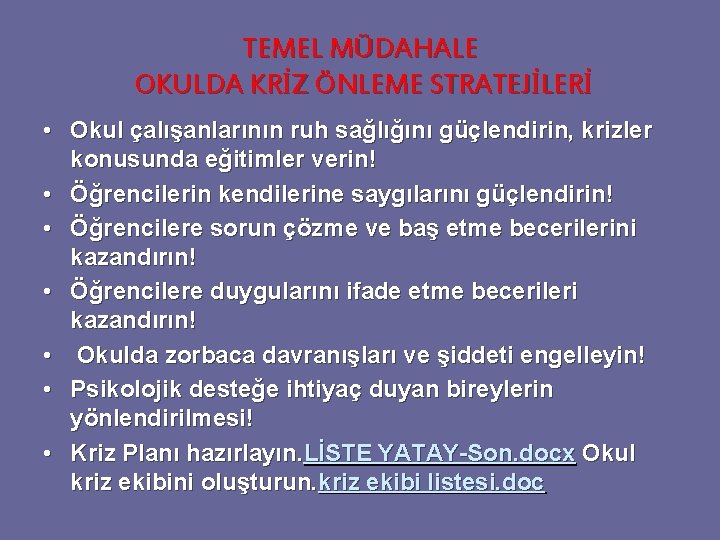 TEMEL MÜDAHALE
OKULDA KRİZ ÖNLEME STRATEJİLERİ

• Okul çalışanlarının ruh sağlığını güçlendirin, krizler konusunda eğitimler verin!
• Öğrencilerin kendilerine saygılarını güçlendirin!
• Öğrencilere sorun çözme ve baş etme becerilerini kazandırın!
• Öğrencilere duygularını ifade etme becerileri kazandırın!
• Okulda zorbaca davranışları ve şiddeti engelleyin!
• Psikolojik desteğe ihtiyaç duyan bireylerin yönlendirilmesi!
• Kriz Planı hazırlayın.LİSTE YATAY-Son.docx Okul kriz ekibini oluşturun.kriz ekibi listesi.doc